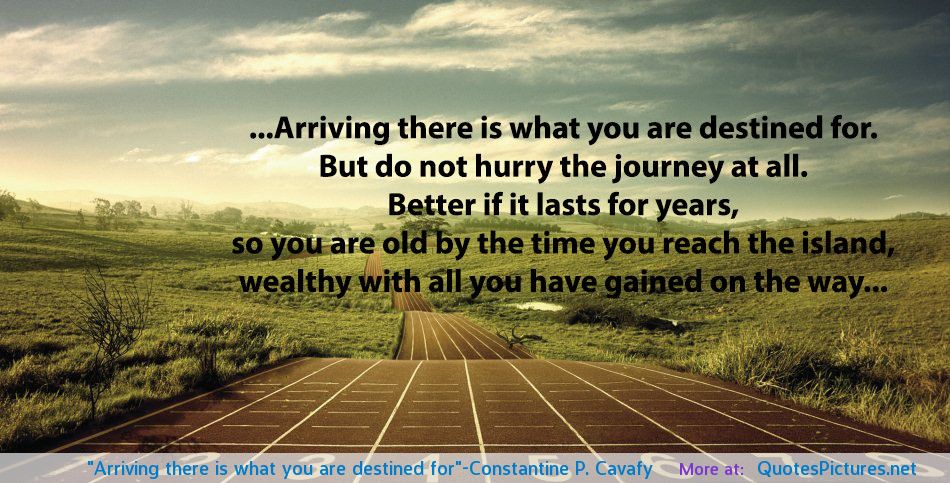 ...Arriving there is what you are destined for.
But do not hurry the journey at all.
Better if it lasts for years,
so you are old by the time you reach the island,
wealthy with all you have gained on the way...

"Arriving there is what you are destined for"-Constantine P. Cavafy More at: QuotesPictures.net